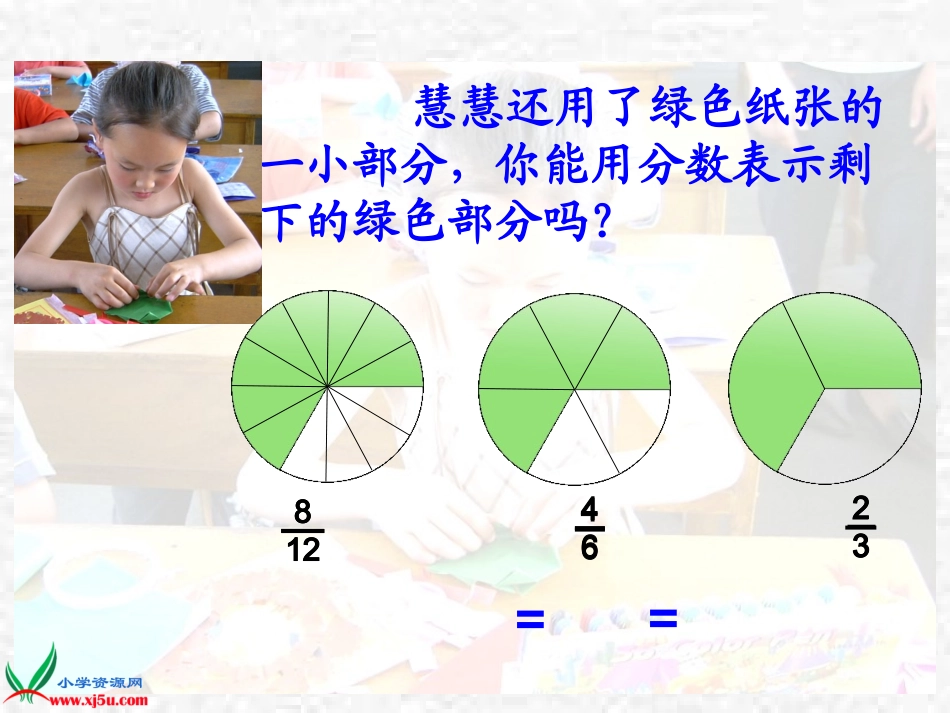 慧慧还用了绿色纸张的一小部分，你能用分数表示剩下的绿色部分吗？

$\frac{8}{12}$ $\frac{4}{6}$ $\frac{2}{3}$

= =

小学资源网
www.xj5u.com